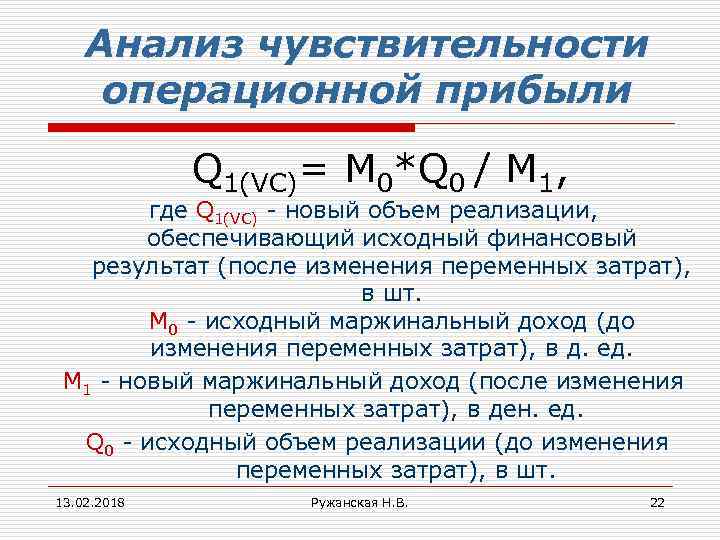 Анализ чувствительности операционной прибыли

$Q_{1(VC)} = M_0 * Q_0 / M_1$,

где $Q_{1(VC)}$ - новый объем реализации, обеспечивающий исходный финансовый результат (после изменения переменных затрат), в шт.

$M_0$ - исходный маржинальный доход (до изменения переменных затрат), в д. ед.

$M_1$ - новый маржинальный доход (после изменения переменных затрат), в ден. ед.

$Q_0$ - исходный объем реализации (до изменения переменных затрат), в шт.

13.02.2018

Ружанская Н.В.

22